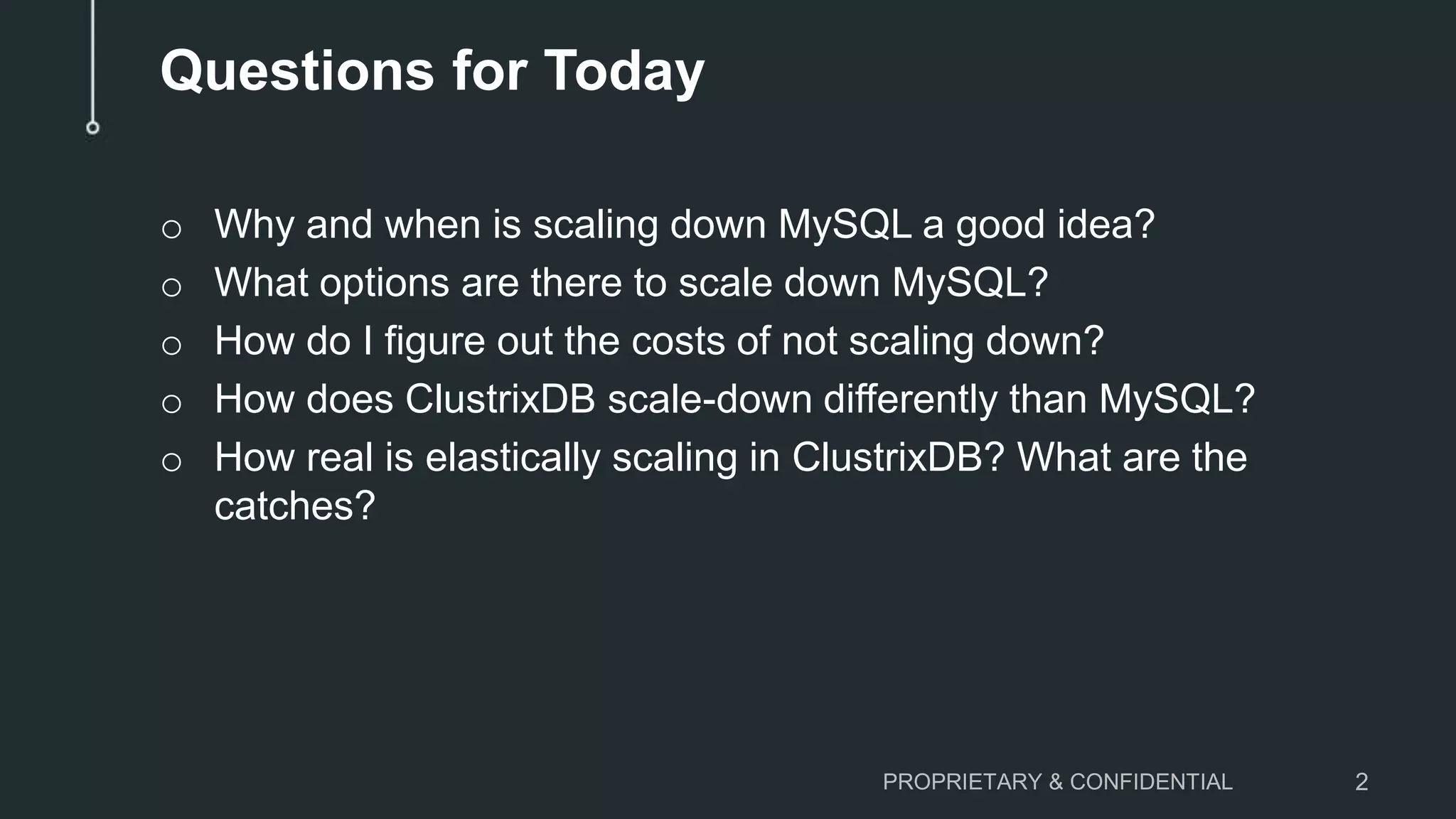 Questions for Today

○ Why and when is scaling down MySQL a good idea?
○ What options are there to scale down MySQL?
○ How do I figure out the costs of not scaling down?
○ How does ClustrixDB scale-down differently than MySQL?
○ How real is elastically scaling in ClustrixDB? What are the catches?

PROPRIETARY & CONFIDENTIAL 2